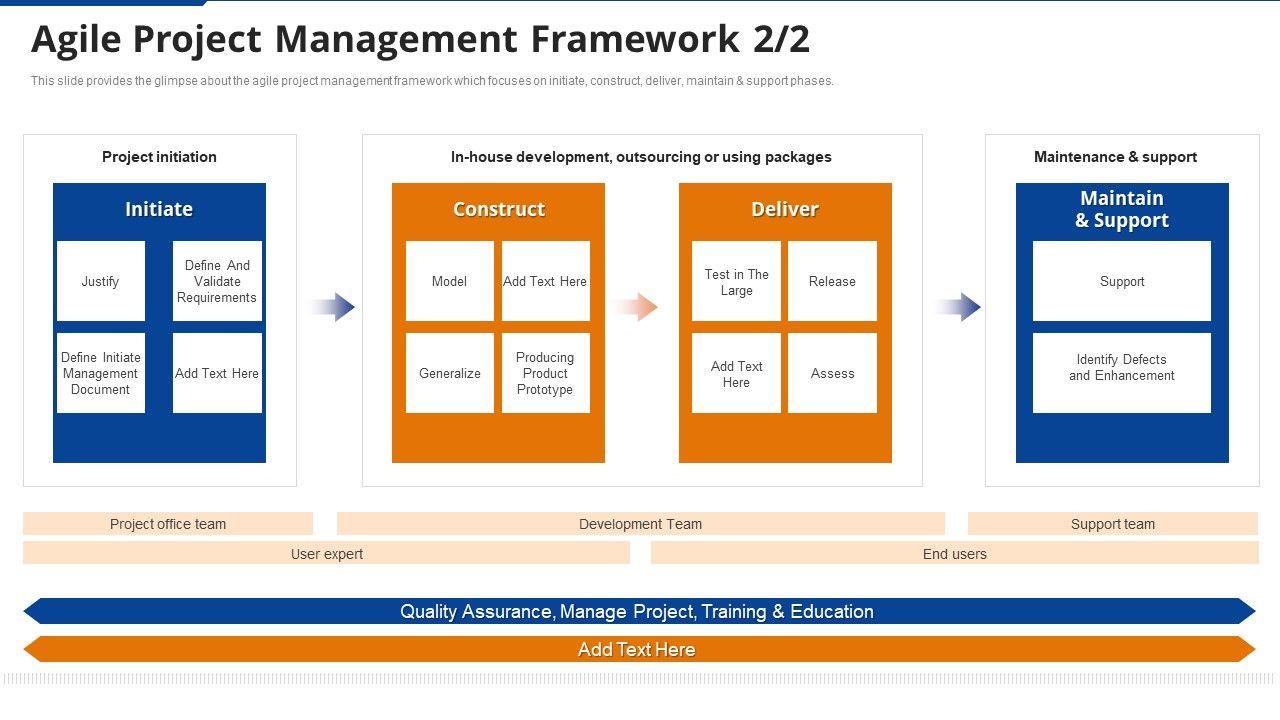 Agile Project Management Framework 2/2

This slide provides the glimpse about the agile project management framework which focuses on initiate, construct, deliver, maintain & support phases.

Project initiation

Initiate

Justify

Define And Validate Requirements

Define Initiate Management Document

Add Text Here

In-house development, outsourcing or using packages

Construct

Model

Add Text Here

Generalize

Producing Product Prototype

Deliver

Test in The Large

Release

Add Text Here

Assess

Maintenance & support

Maintain & Support

Support

Identify Defects and Enhancement

Project office team

Development Team

Support team

User expert

End users

Quality Assurance, Manage Project, Training & Education

Add Text Here